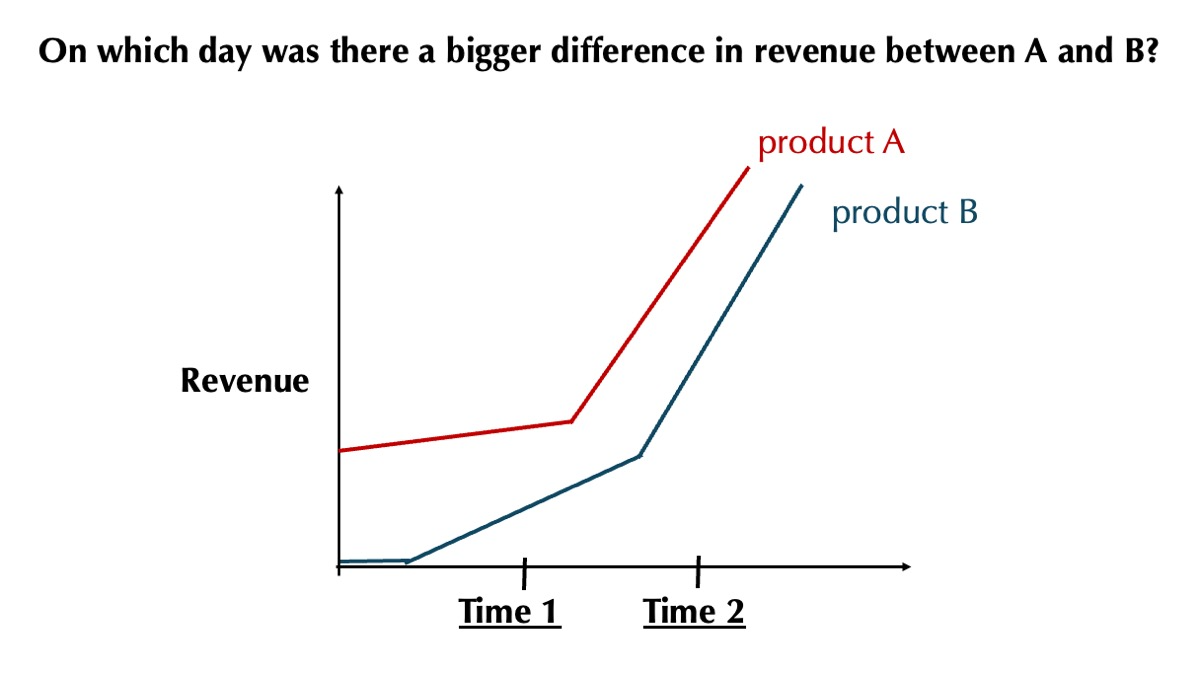 On which day was there a bigger difference in revenue between A and B?

product A

product B

Revenue

Time 1

Time 2